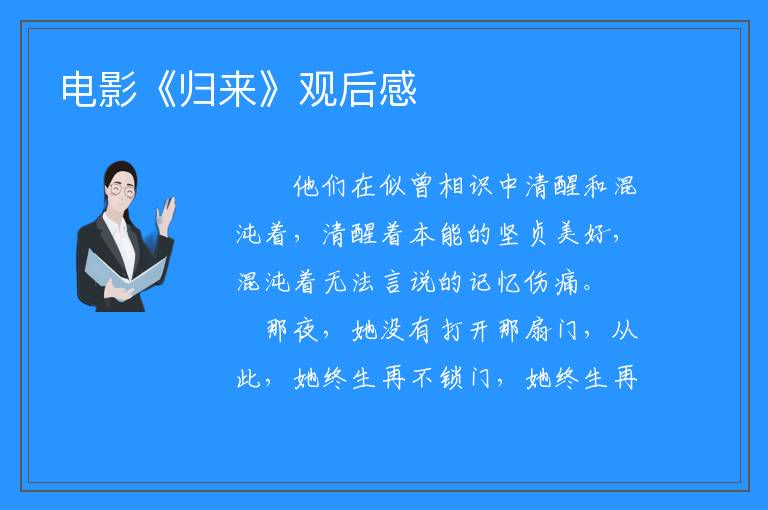 电影《归来》观后感

他们在似曾相识中清醒和混沌着，清醒着本能的坚贞美好，混沌着无法言说的记忆伤痛。

那夜，她没有打开那扇门，从此，她终生再不锁门，她终生再